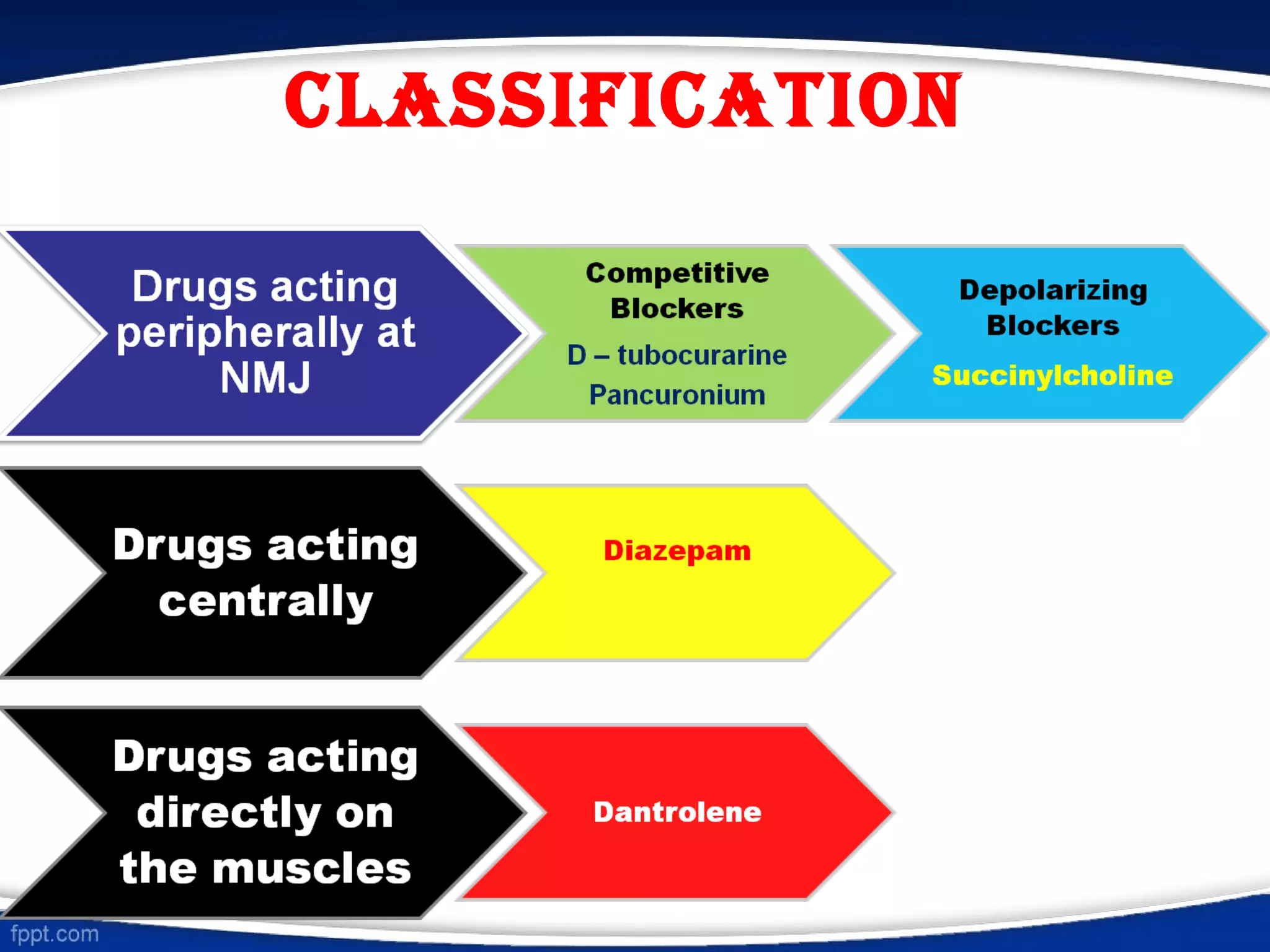 CLASSIFICATION

Drugs acting peripherally at NMJ

Competitive Blockers

D – tubocurarine

Pancuronium

Depolarizing Blockers

Succinylcholine

Drugs acting centrally

Diazepam

Drugs acting directly on the muscles

Dantrolene

fppt.com